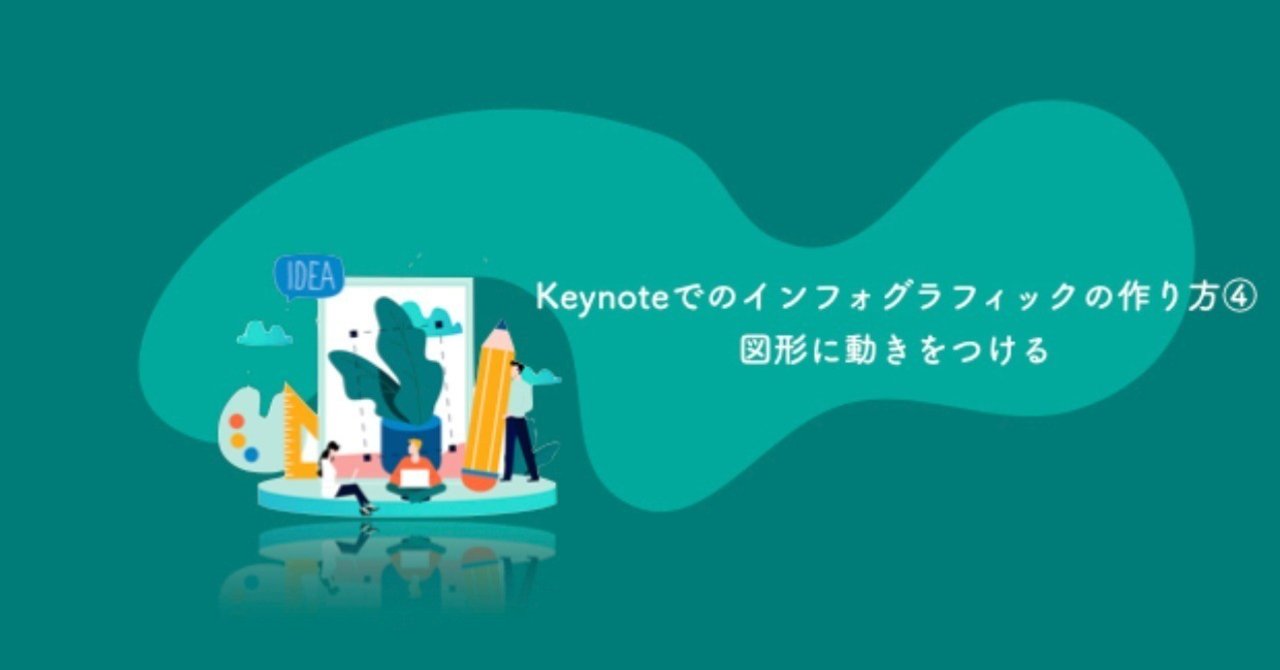 IDEA

Keynoteでのインフォグラフィックの作り方④
図形に動きをつける